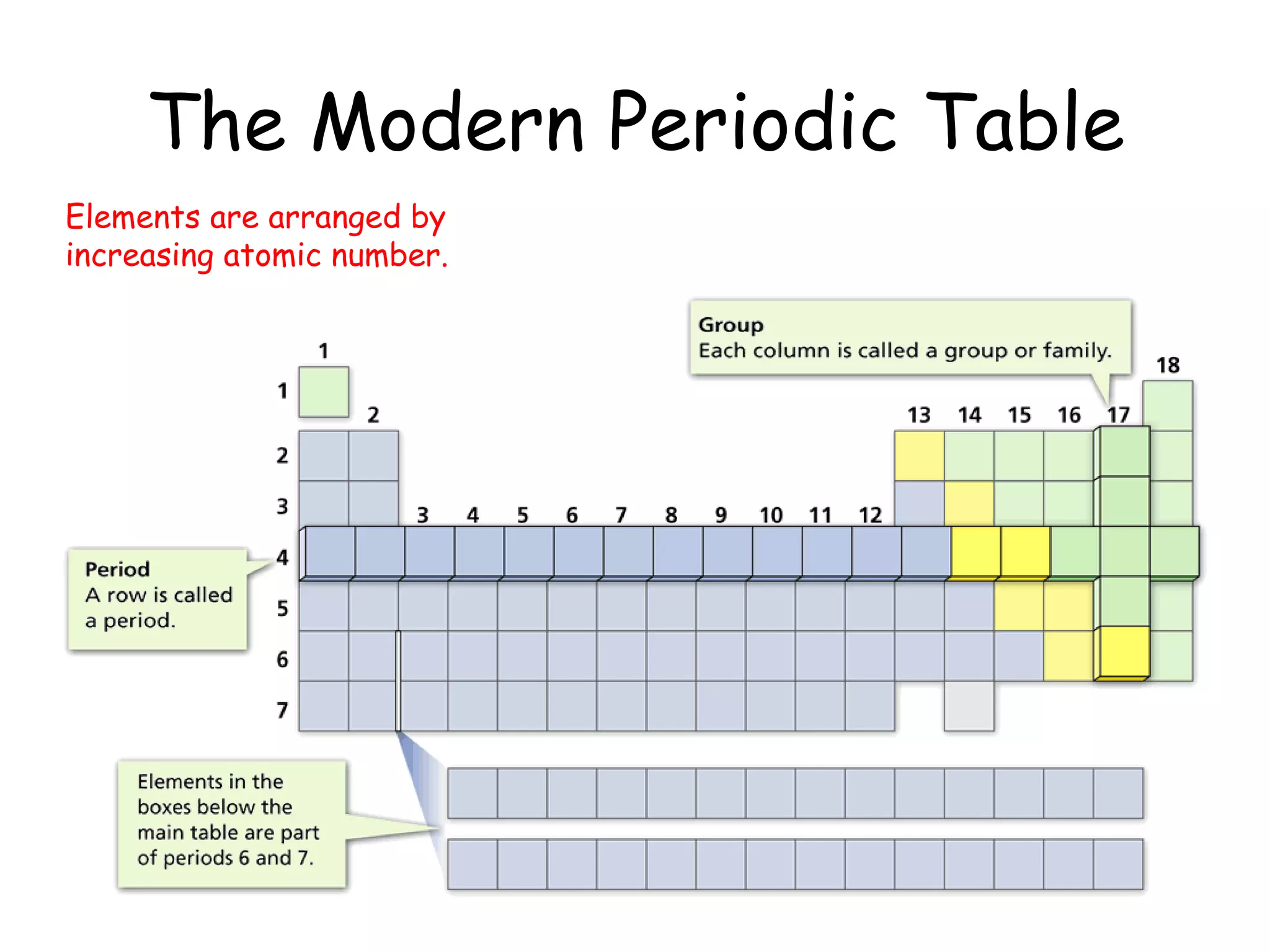 The Modern Periodic Table

Elements are arranged by increasing atomic number.

Group
Each column is called a group or family.

1
18
1
2
13 14 15 16 17
2
3
3 4 5 6 7 8 9 10 11 12
4
5
6
7

Period
A row is called a period.

Elements in the boxes below the main table are part of periods 6 and 7.